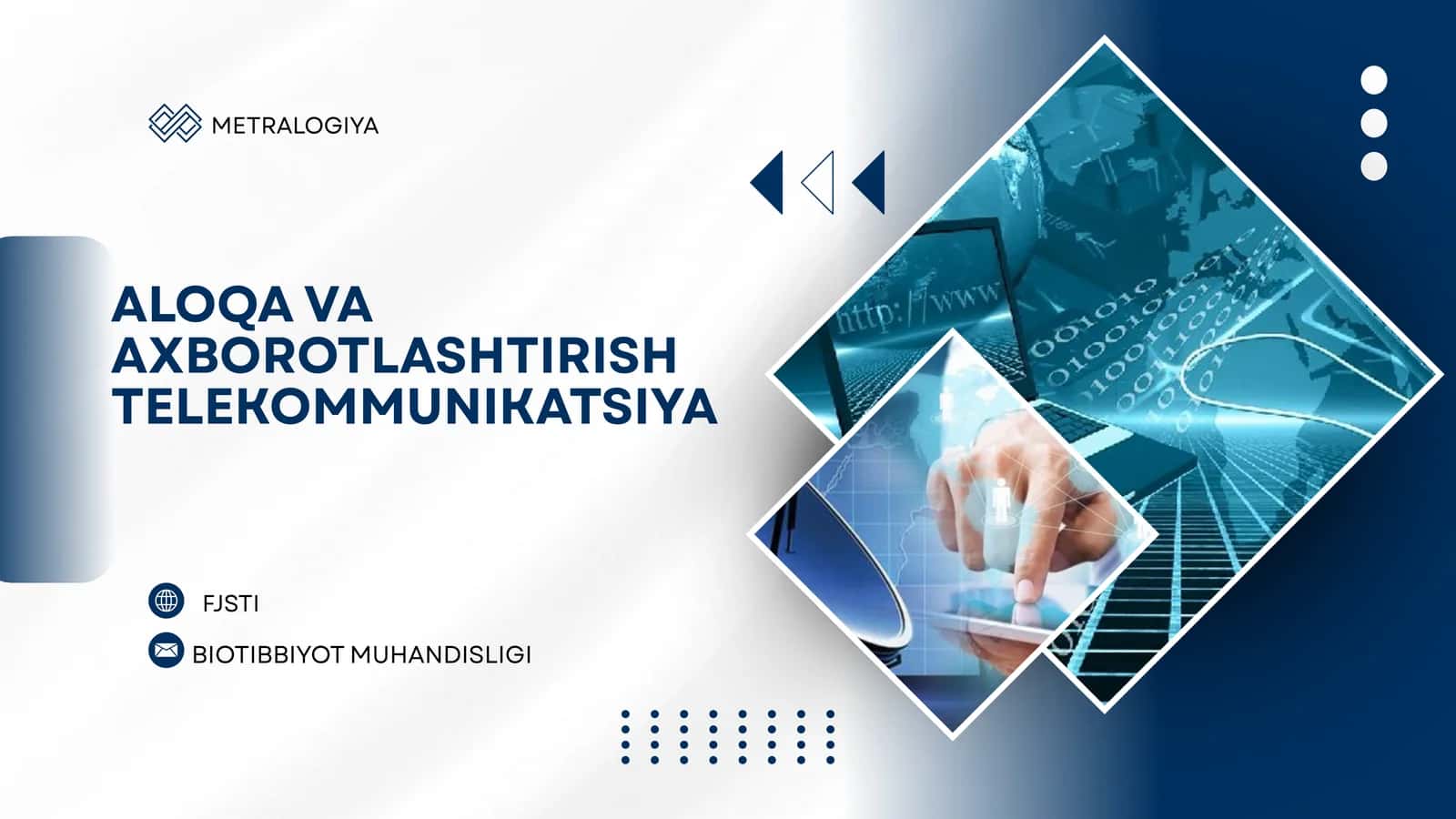 METRALOGIYA

ALOQA VA AXBOROTLASHTIRISH TELEKOMMUNIKATSIYA

FJSTI

BIOTIBBIYOT MUHANDISLIGI

http://www